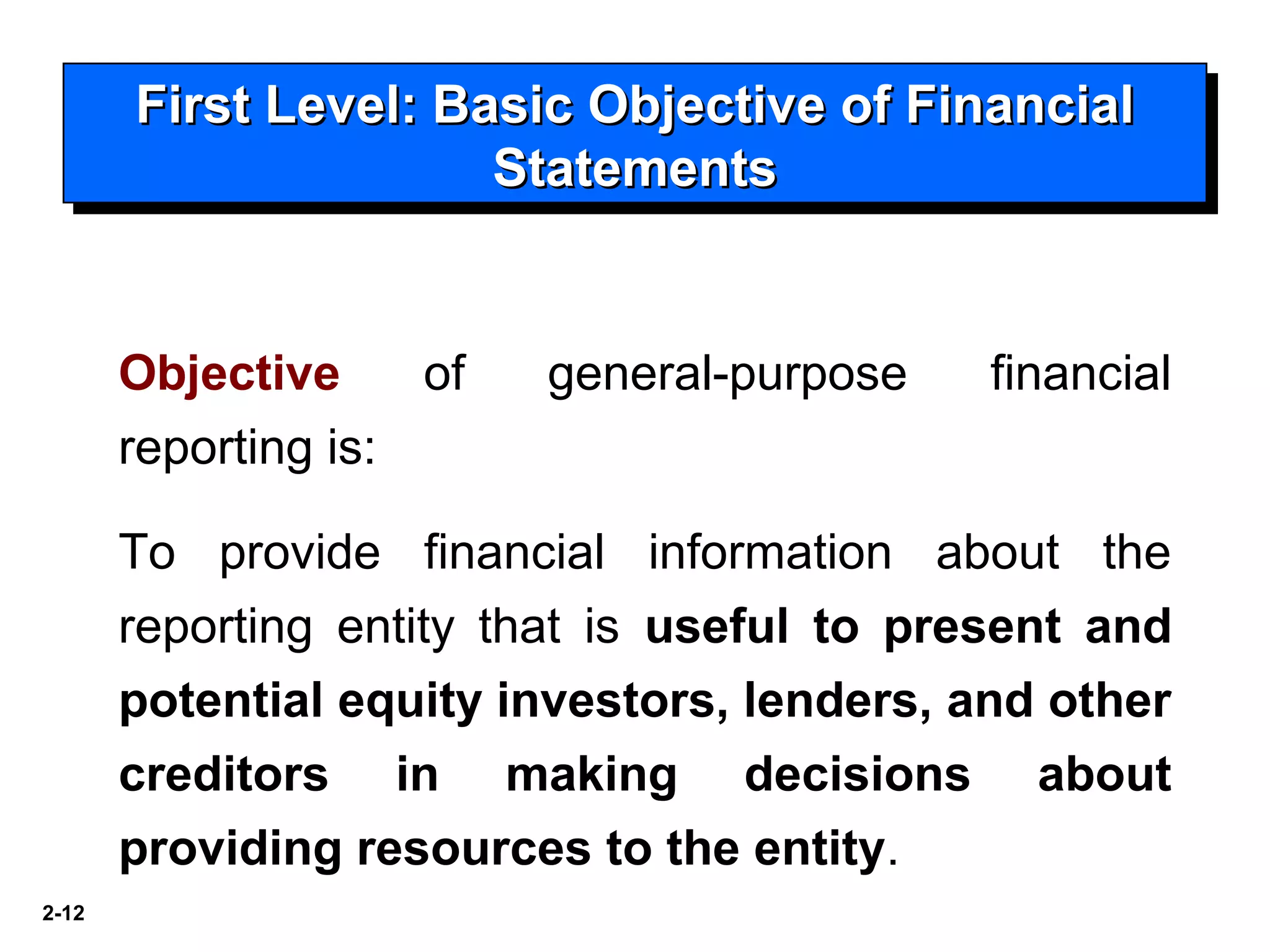 First Level: Basic Objective of Financial Statements

Objective of general-purpose financial reporting is:

To provide financial information about the reporting entity that is useful to present and potential equity investors, lenders, and other creditors in making decisions about providing resources to the entity.

2-12